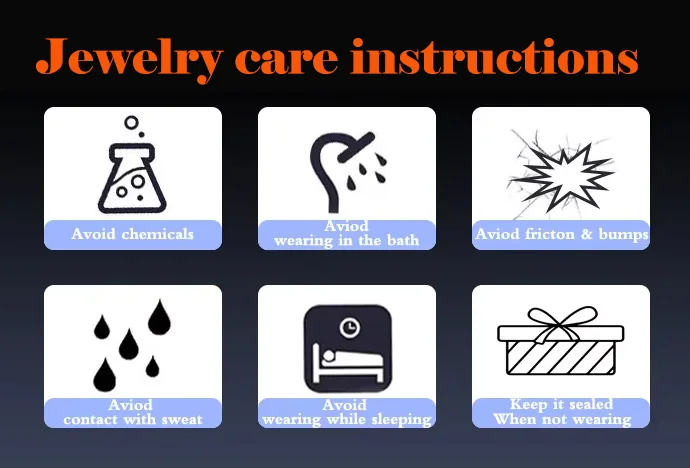 Jewelry care instructions

Avoid chemicals

Aviod
wearing in the bath

Aviod fricton & bumps

Aviod
contact with sweat

Avoid
wearing while sleeping

Keep it sealed
When not wearing